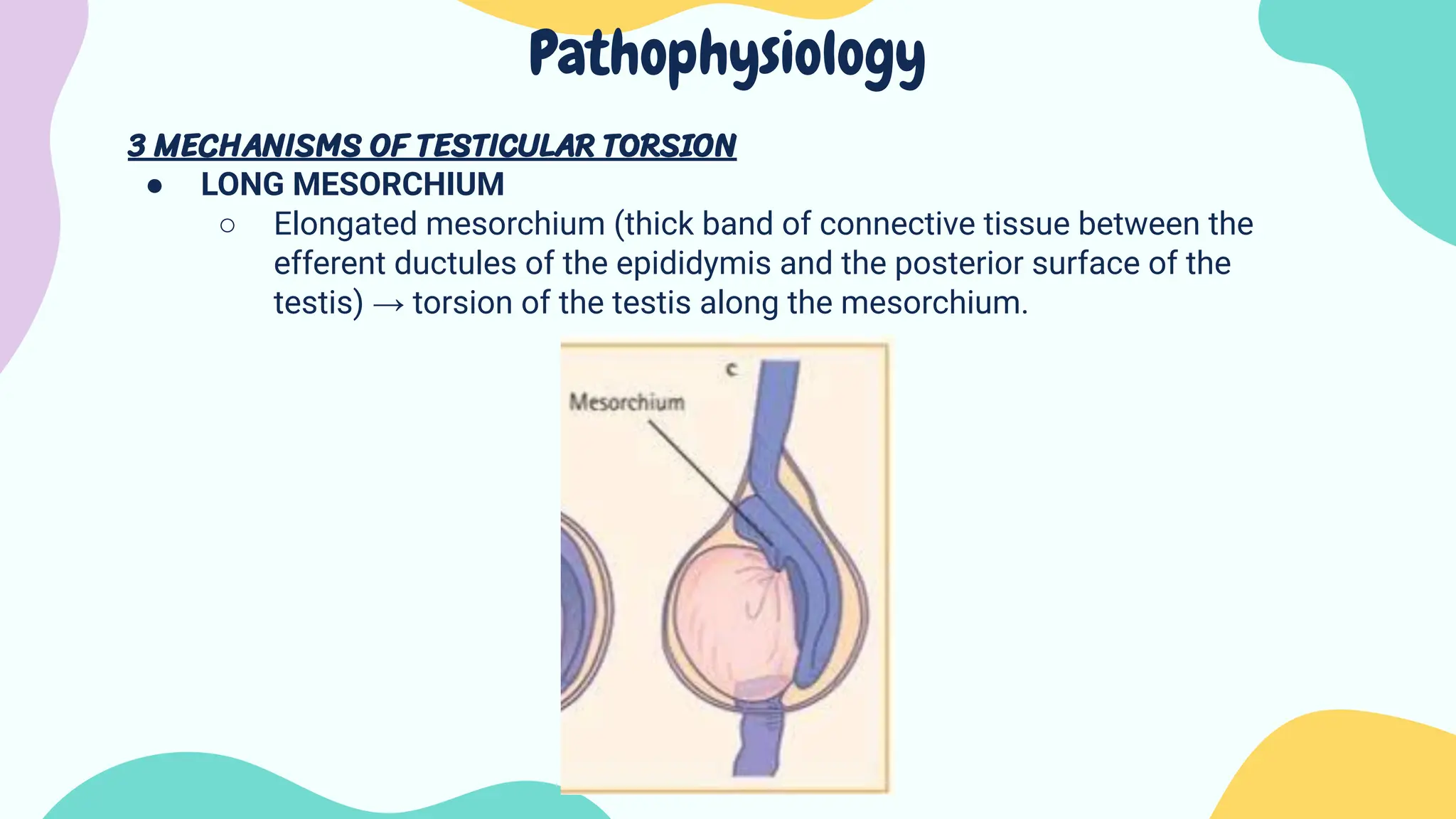 Pathophysiology

3 MECHANISMS OF TESTICULAR TORSION

● LONG MESORCHIUM
○ Elongated mesorchium (thick band of connective tissue between the efferent ductules of the epididymis and the posterior surface of the testis) → torsion of the testis along the mesorchium.

c

Mesorchium